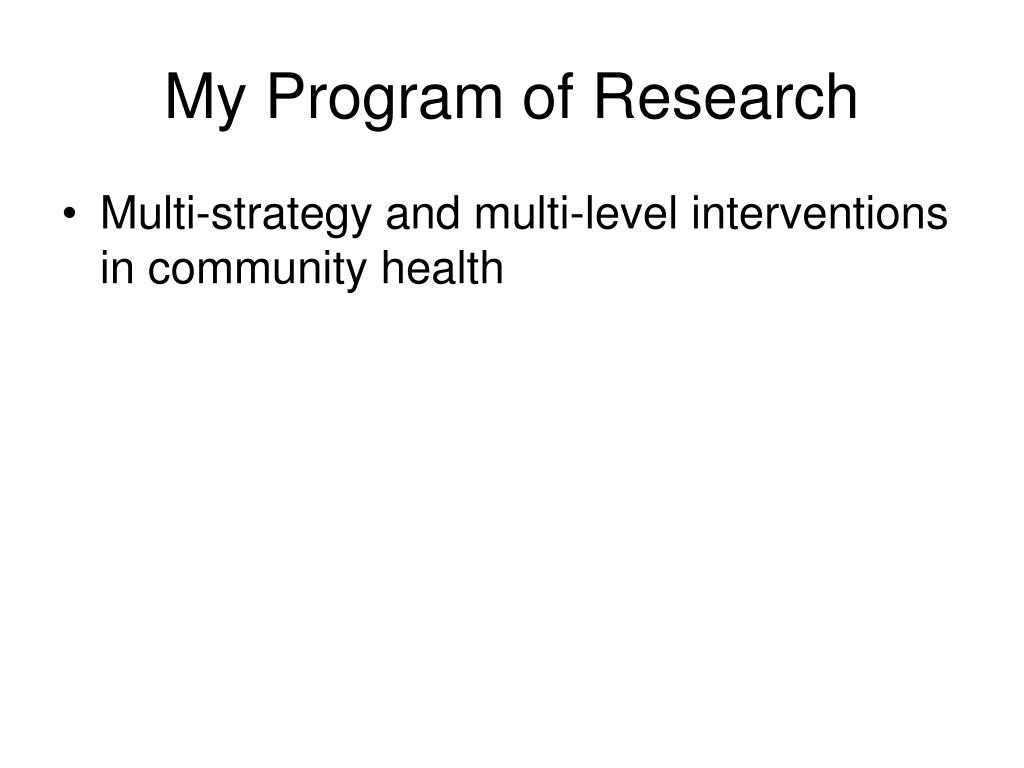 My Program of Research

• Multi-strategy and multi-level interventions in community health